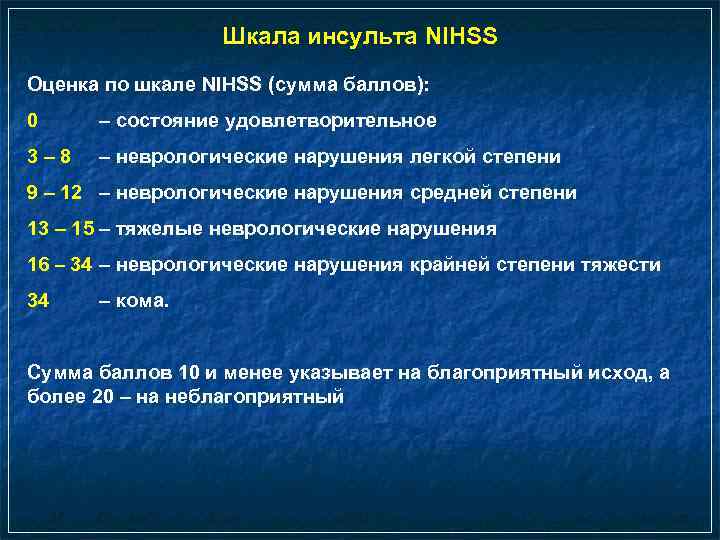 Шкала инсульта NIHSS

Оценка по шкале NIHSS (сумма баллов):

0 – состояние удовлетворительное

3 – 8 – неврологические нарушения легкой степени

9 – 12 – неврологические нарушения средней степени

13 – 15 – тяжелые неврологические нарушения

16 – 34 – неврологические нарушения крайней степени тяжести

34 – кома.

Сумма баллов 10 и менее указывает на благоприятный исход, а более 20 – на неблагоприятный